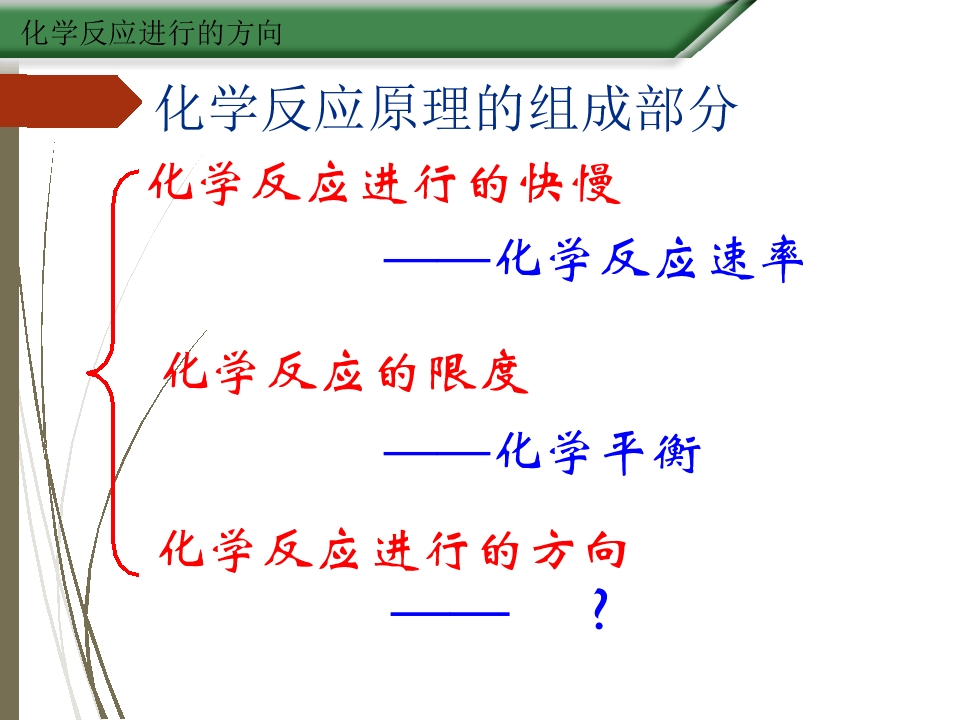 化学反应进行的方向

化学反应原理的组成部分

化学反应进行的快慢

——化学反应速率

化学反应的限度

——化学平衡

化学反应进行的方向

—— ?